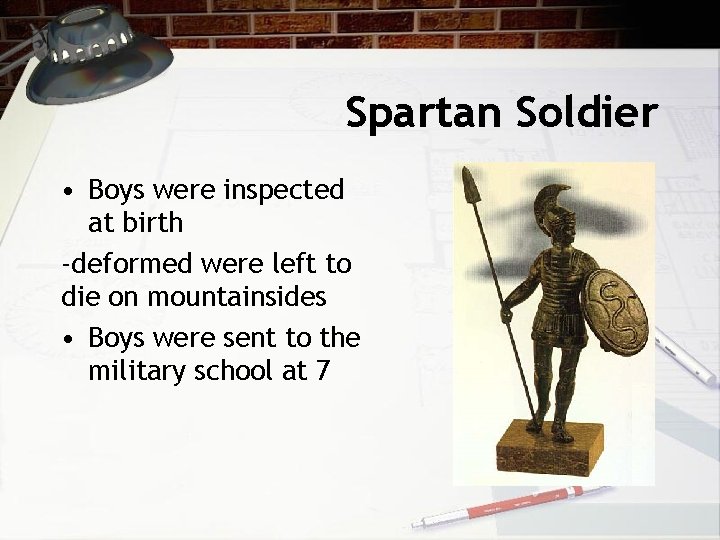 Spartan Soldier

• Boys were inspected at birth

-deformed were left to die on mountainsides

• Boys were sent to the military school at 7